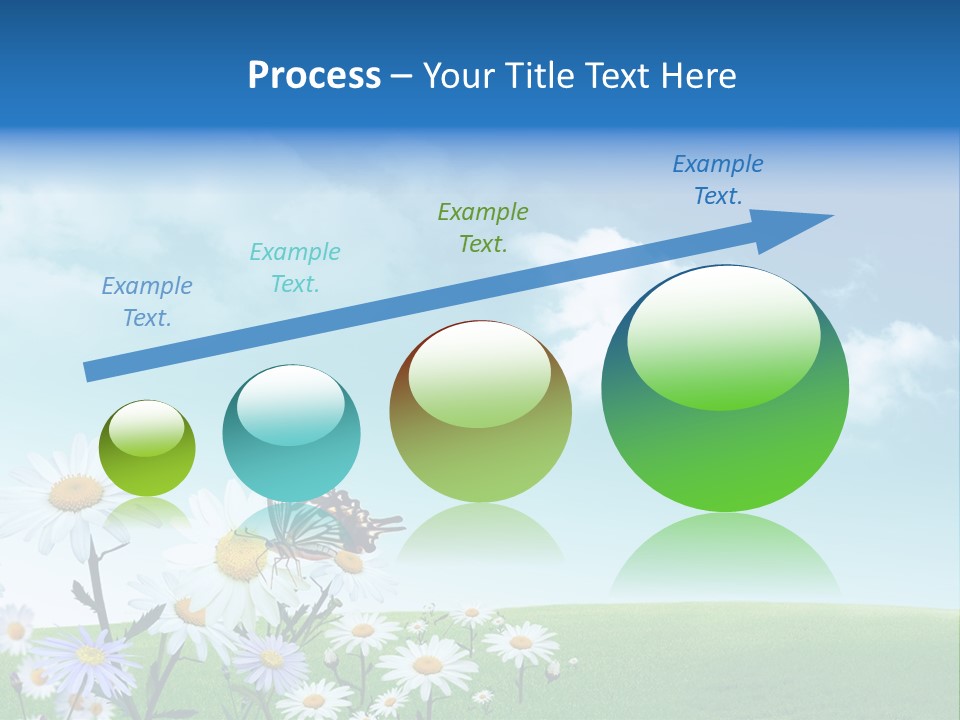 Process – Your Title Text Here

Example Text.

Example Text.

Example Text.

Example Text.